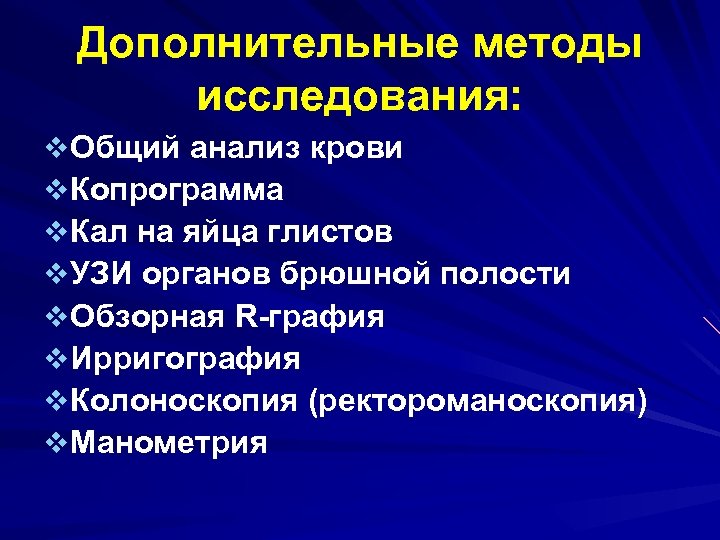 Дополнительные методы исследования:

❖Общий анализ крови
❖Копрограмма
❖Кал на яйца глистов
❖УЗИ органов брюшной полости
❖Обзорная R-графия
❖Ирригография
❖Колоноскопия (ректороманоскопия)
❖Манометрия